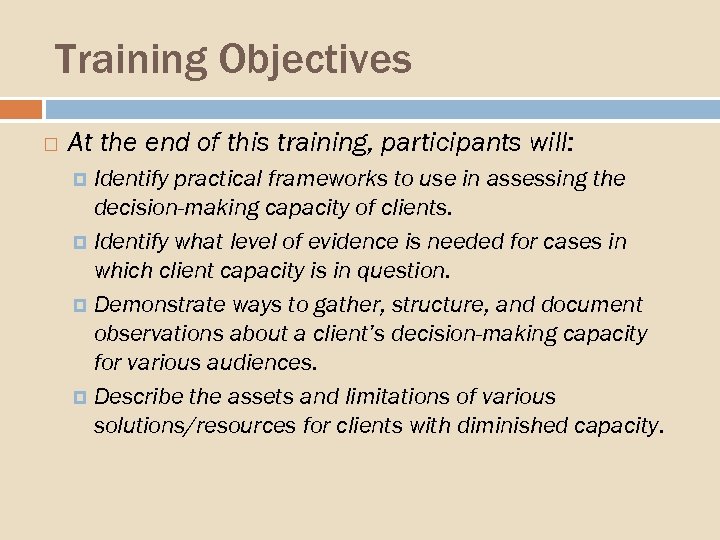 Training Objectives

At the end of this training, participants will:

Identify practical frameworks to use in assessing the decision-making capacity of clients.

Identify what level of evidence is needed for cases in which client capacity is in question.

Demonstrate ways to gather, structure, and document observations about a client's decision-making capacity for various audiences.

Describe the assets and limitations of various solutions/resources for clients with diminished capacity.